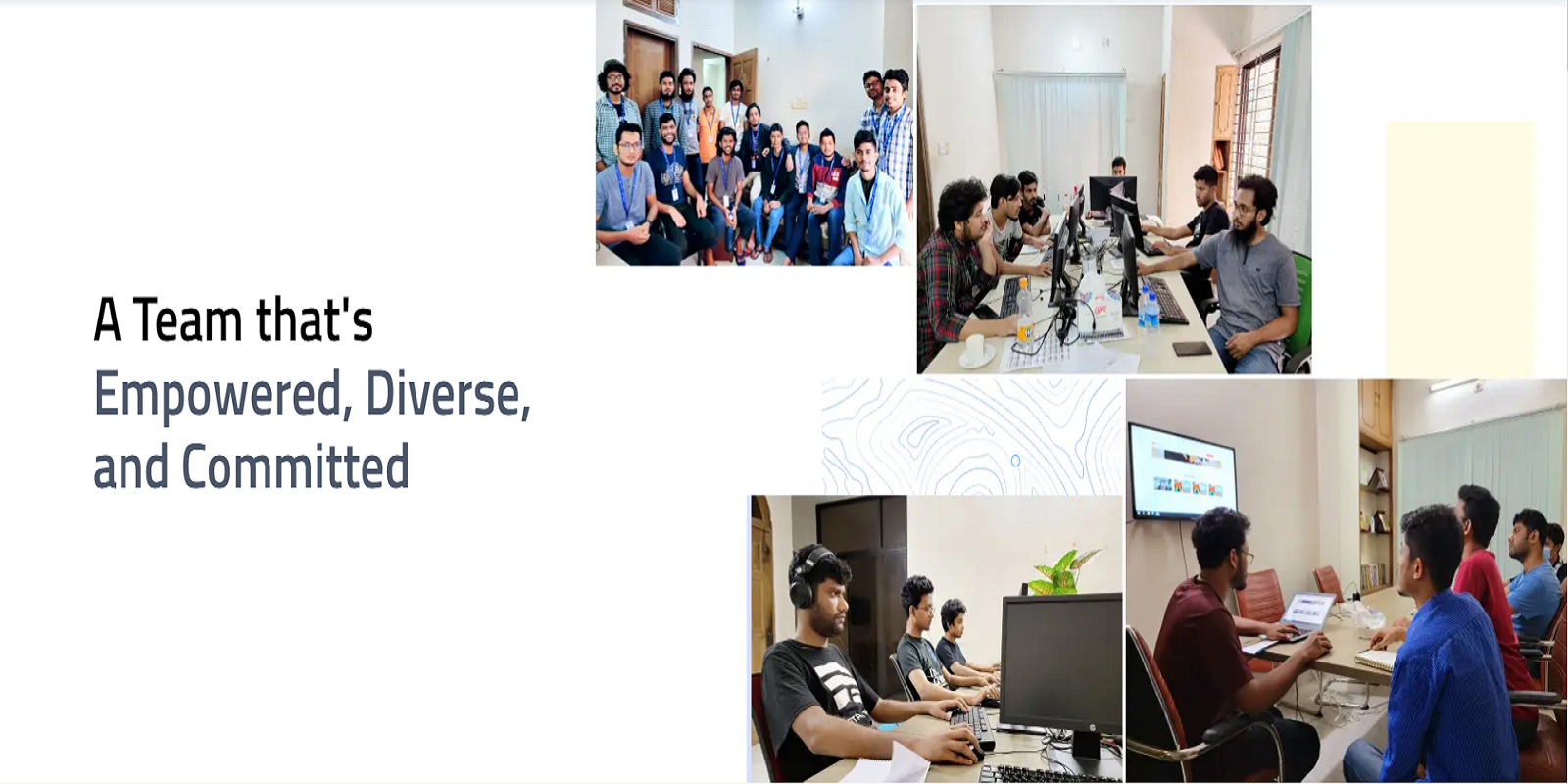 A Team that's
Empowered, Diverse, and Committed